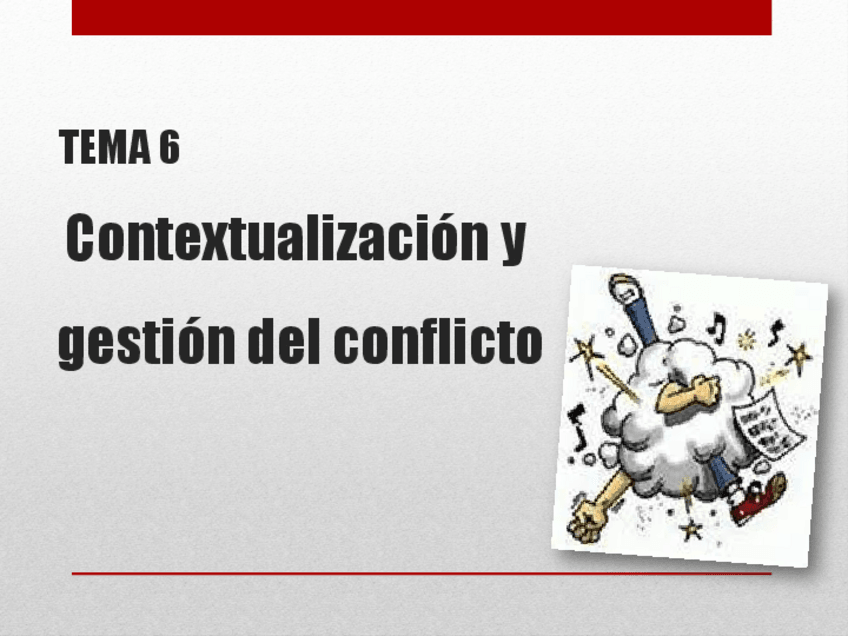 TEMA 6

Contextualización y gestión del conflicto